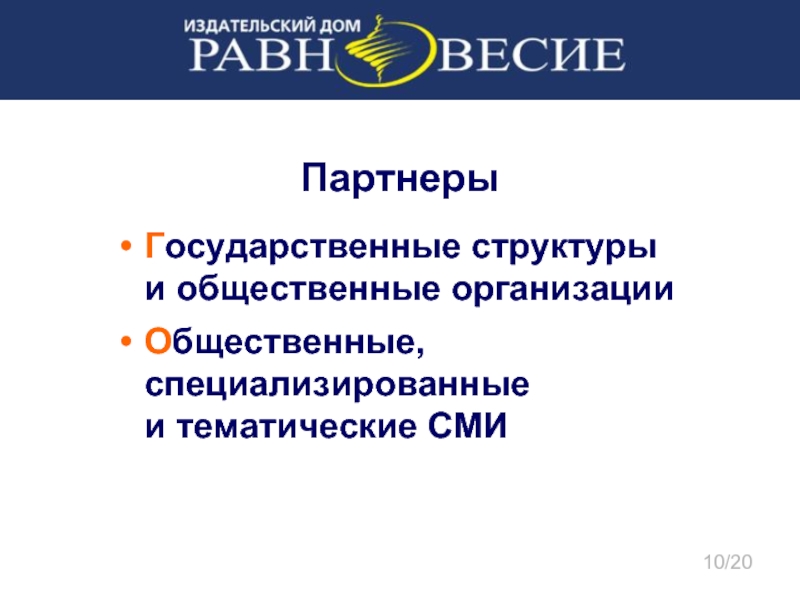 ИЗДАТЕЛЬСКИЙ ДОМ
РАВНОВЕСИЕ

Партнеры

• Государственные структуры и общественные организации
• Общественные, специализированные и тематические СМИ

10/20